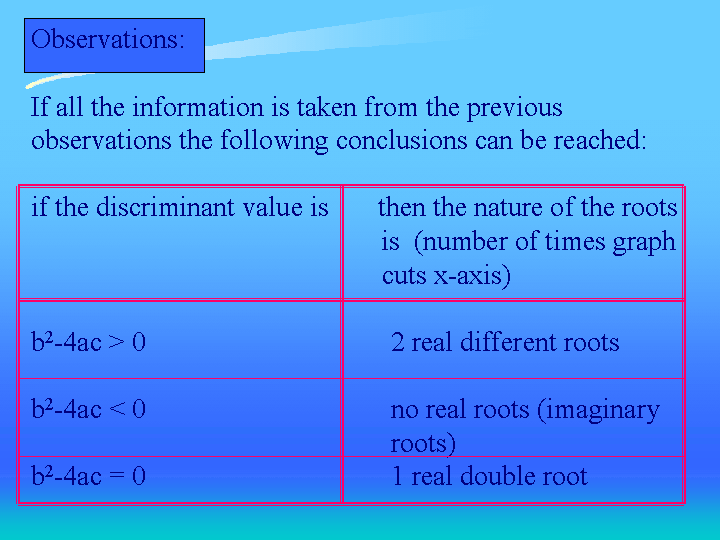 Observations:

If all the information is taken from the previous observations the following conclusions can be reached:

| if the discriminant value is | then the nature of the roots is (number of times graph cuts x-axis) |
|---|---|
| $b^2-4ac > 0$ | 2 real different roots |
| $b^2-4ac < 0$ | no real roots (imaginary roots) |
| $b^2-4ac = 0$ | 1 real double root |